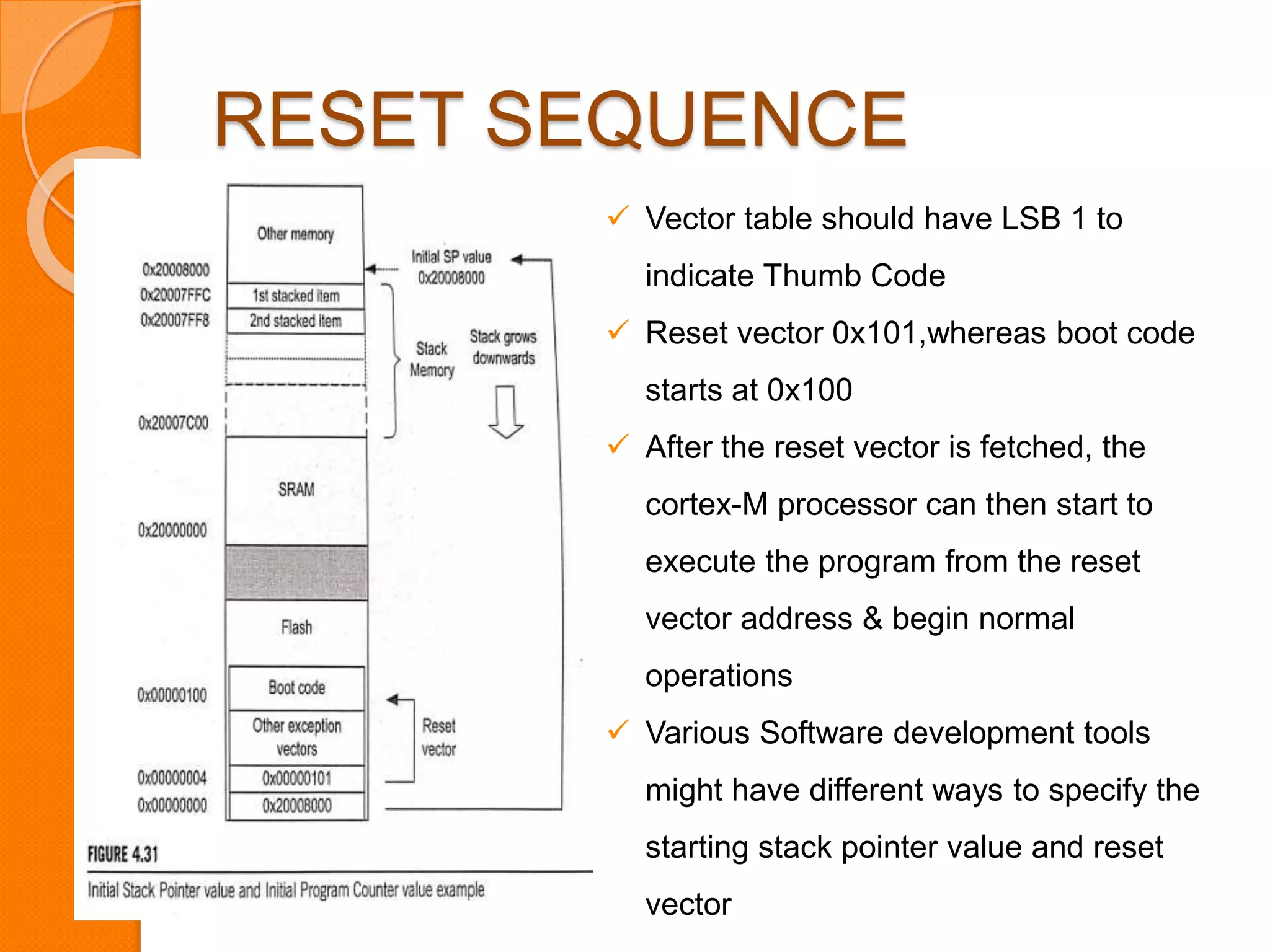 RESET SEQUENCE

Other memory

0x20008000
0x20007FFC
0x20007FF8

1st stacked item
2nd stacked item

Initial SP value
0x20008000

Stack Memory

Stack grows downwards

0x20007C00

SRAM

0x20000000

Flash

0x00000100

Boot code

Other exception vectors

Reset vector

0x00000004
0x00000000

0x00000101
0x20008000

FIGURE 4.31

Initial Stack Pointer value and Initial Program Counter value example

✓ Vector table should have LSB 1 to indicate Thumb Code

✓ Reset vector 0x101,whereas boot code starts at 0x100

✓ After the reset vector is fetched, the cortex-M processor can then start to execute the program from the reset vector address & begin normal operations

✓ Various Software development tools might have different ways to specify the starting stack pointer value and reset vector